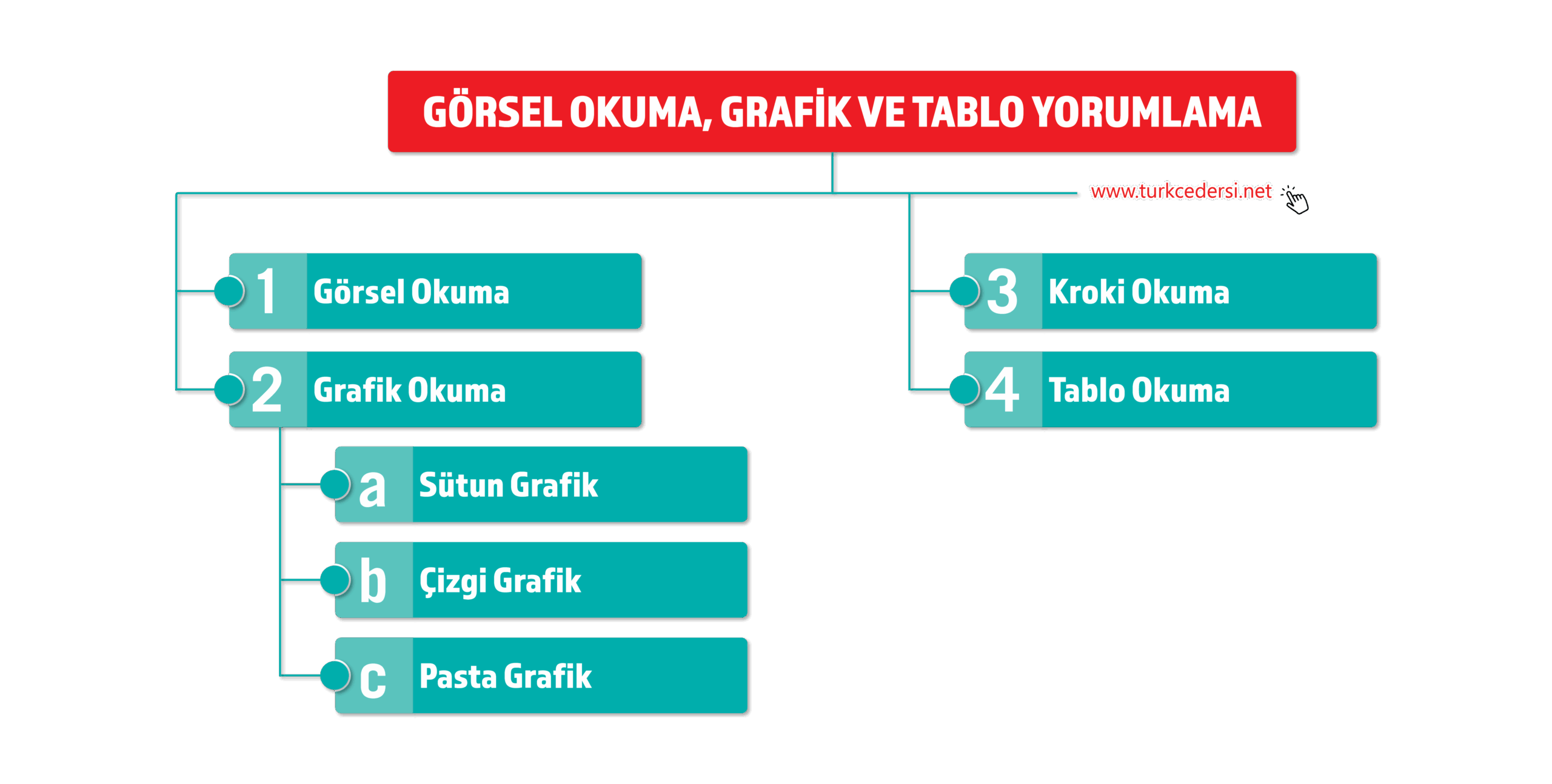 GÖRSEL OKUMA, GRAFİK VE TABLO YORUMLAMA

www.turkcedersi.net

1 Görsel Okuma

2 Grafik Okuma

a Sütun Grafik

b Çizgi Grafik

c Pasta Grafik

3 Kroki Okuma

4 Tablo Okuma